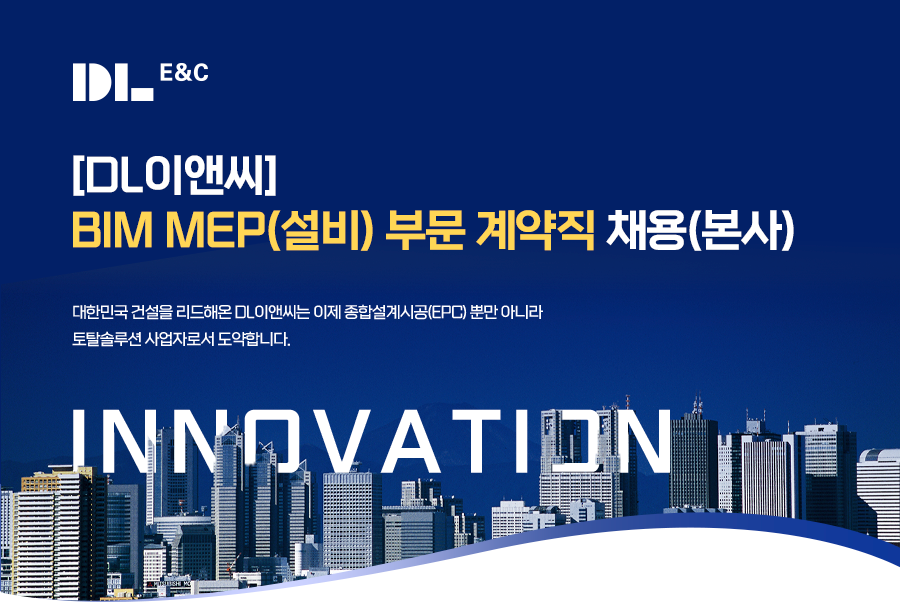 DL E&C

[DL이앤씨]
BIM MEP(설비) 부문 계약직 채용(본사)

대한민국 건설을 리드해온 DL이앤씨는 이제 종합설계시공(EPC) 뿐만 아니라
토탈솔루션 사업자로서 도약합니다.

INNOVATION